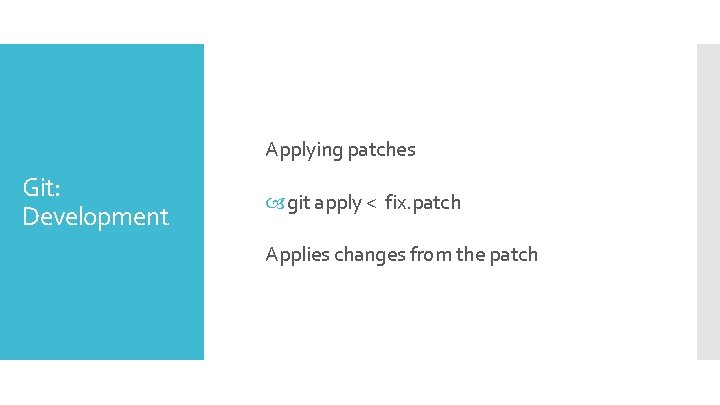 Git: Development

Applying patches

git apply < fix.patch

Applies changes from the patch